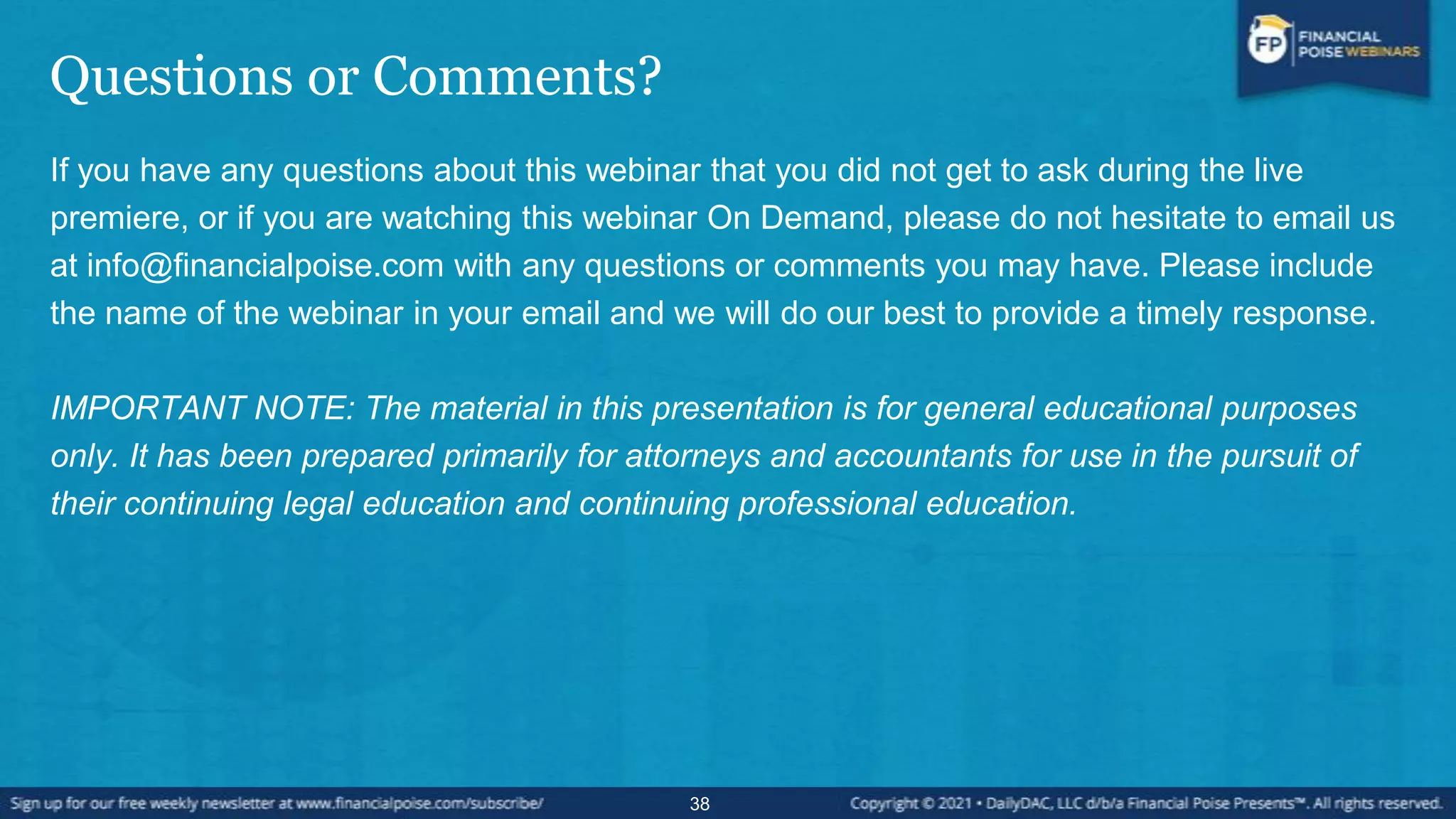 FP FINANCIAL POISE WEBINARS

Questions or Comments?

If you have any questions about this webinar that you did not get to ask during the live premiere, or if you are watching this webinar On Demand, please do not hesitate to email us at info@financialpoise.com with any questions or comments you may have. Please include the name of the webinar in your email and we will do our best to provide a timely response.

IMPORTANT NOTE: The material in this presentation is for general educational purposes only. It has been prepared primarily for attorneys and accountants for use in the pursuit of their continuing legal education and continuing professional education.

Sign up for our free weekly newsletter at www.financialpoise.com/subscribe/

38

Copyright © 2021 • DailyDAC, LLC d/b/a Financial Poise Presents™. All rights reserved.